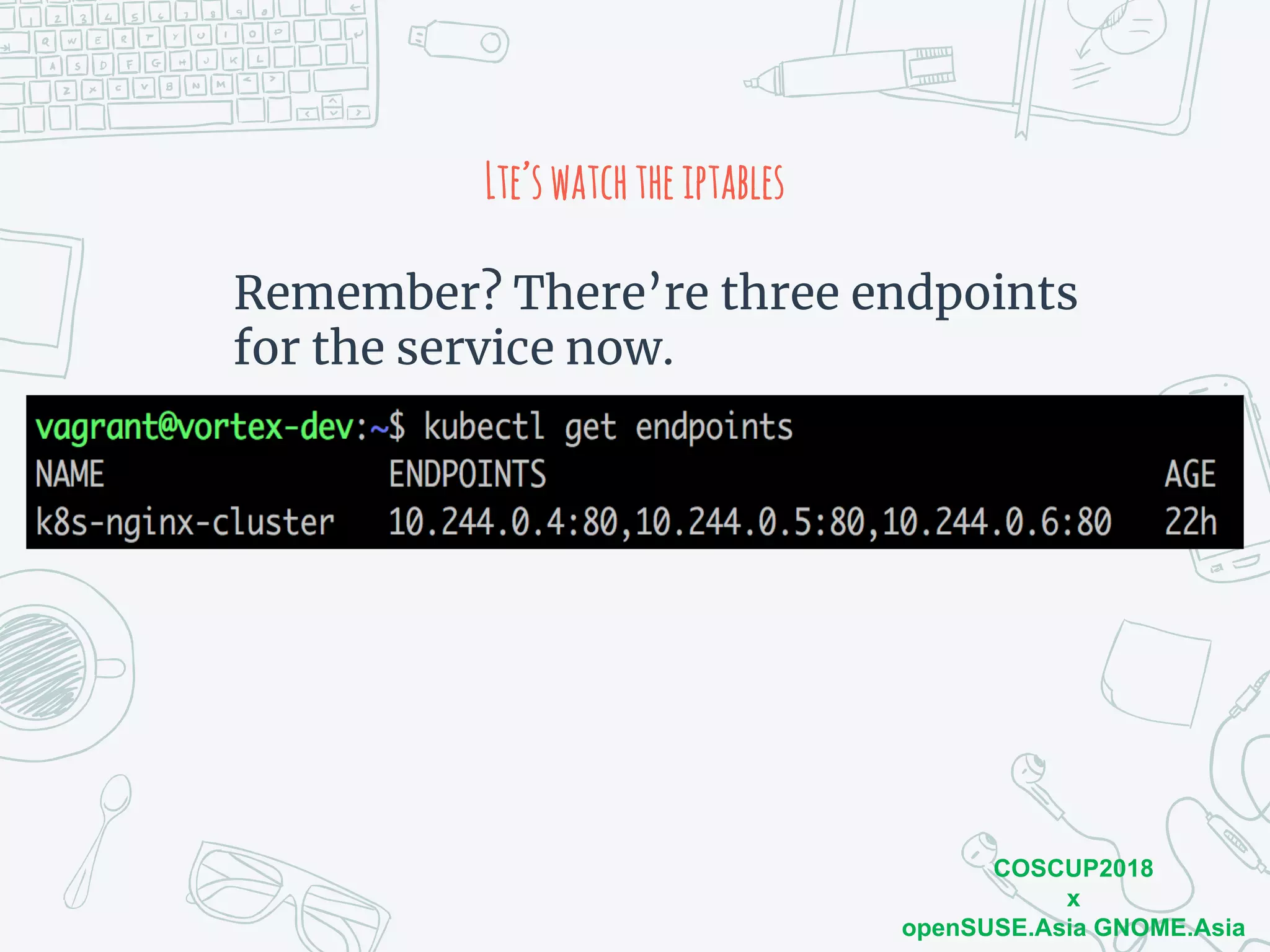 LTE'S WATCH THE IPTABLES

Remember? There're three endpoints for the service now.

vagrant@vortex-dev:~$ kubectl get endpoints

| NAME | ENDPOINTS | AGE |
|---|---|---|
| k8s-nginx-cluster | 10.244.0.4:80,10.244.0.5:80,10.244.0.6:80 | 22h |

COSCUP2018
x
openSUSE.Asia GNOME.Asia